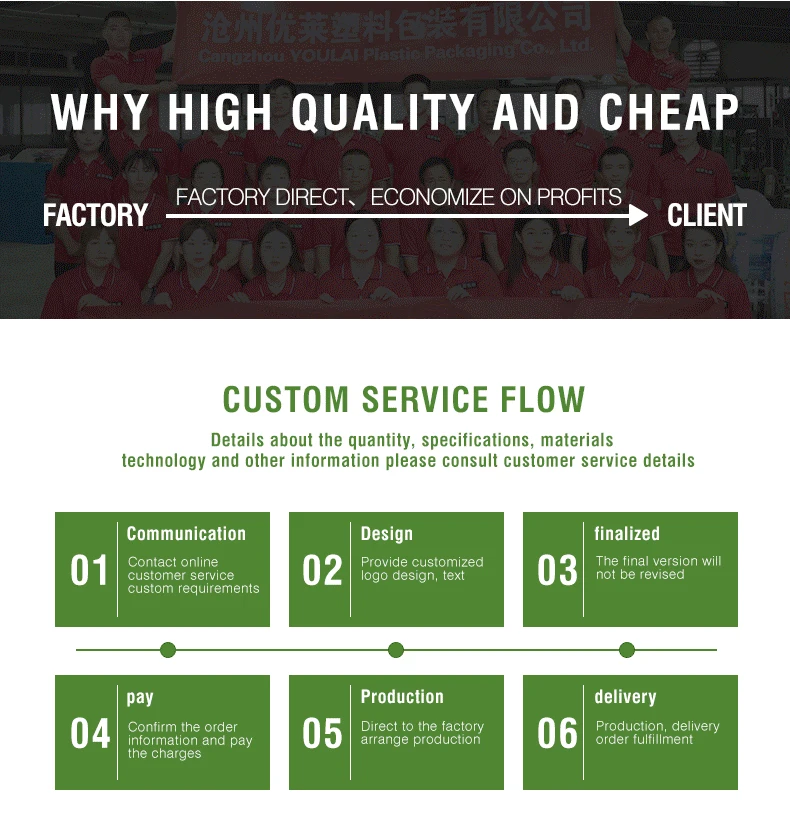 沧州优莱塑料包装有限公司
Cangzhou YOULAI Plastic Packaging Co., Ltd.

WHY HIGH QUALITY AND CHEAP

FACTORY
FACTORY DIRECT、ECONOMIZE ON PROFITS
CLIENT

CUSTOM SERVICE FLOW

Details about the quantity, specifications, materials technology and other information please consult customer service details

01 Communication
Contact online customer service custom requirements

02 Design
Provide customized logo design, text

03 finalized
The final version will not be revised

04 pay
Confirm the order information and pay the charges

05 Production
Direct to the factory arrange production

06 delivery
Production, delivery order fulfillment